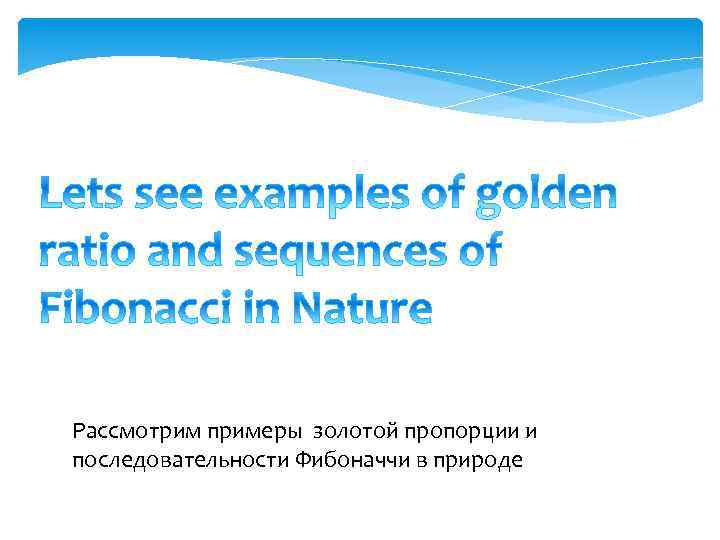 Lets see examples of golden ratio and sequences of Fibonacci in Nature

Рассмотрим примеры золотой пропорции и последовательности Фибоначчи в природе